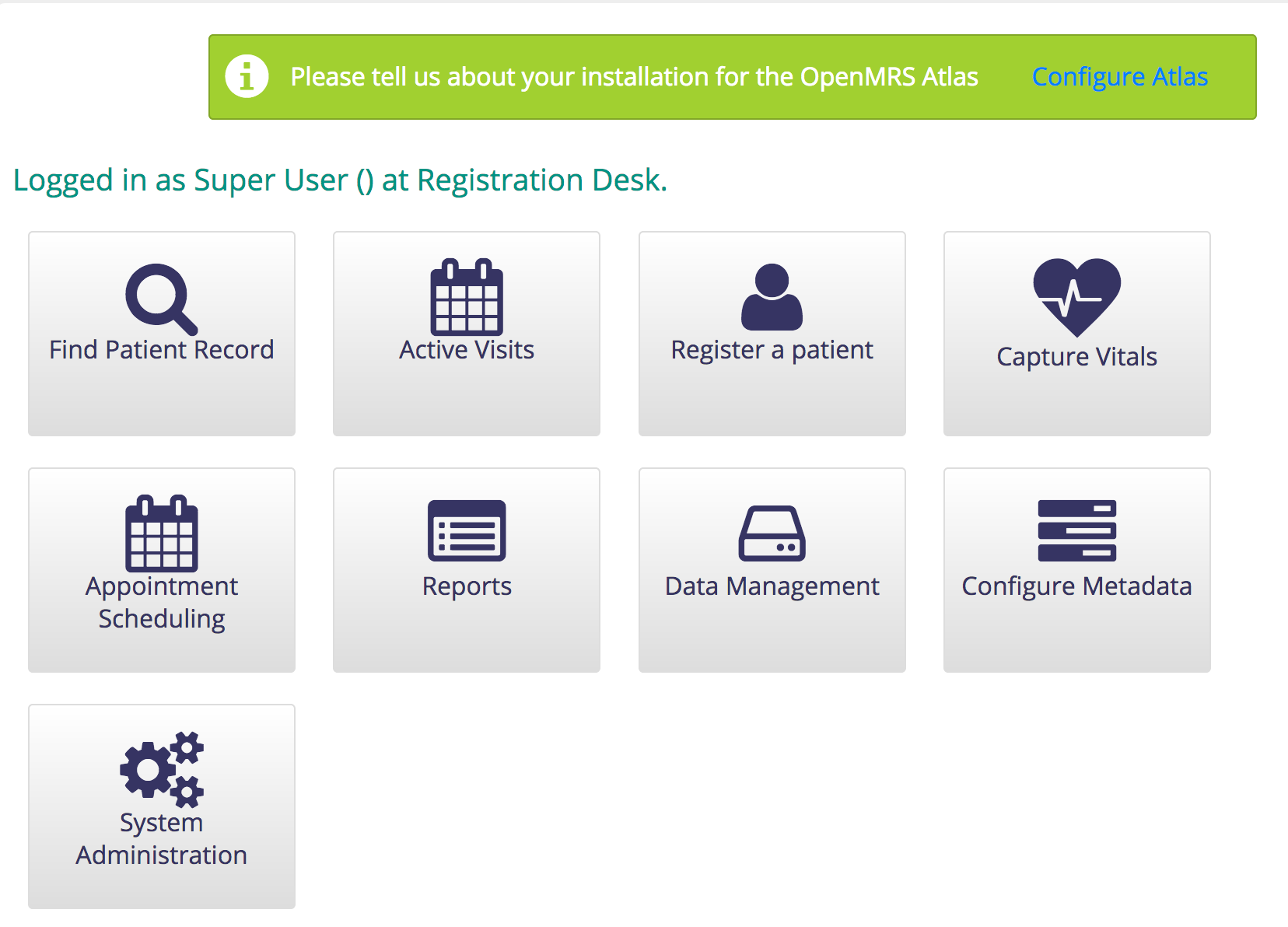 Please tell us about your installation for the OpenMRS Atlas Configure Atlas

Logged in as Super User () at Registration Desk.

Find Patient Record

Active Visits

Register a patient

Capture Vitals

Appointment Scheduling

Reports

Data Management

Configure Metadata

System Administration